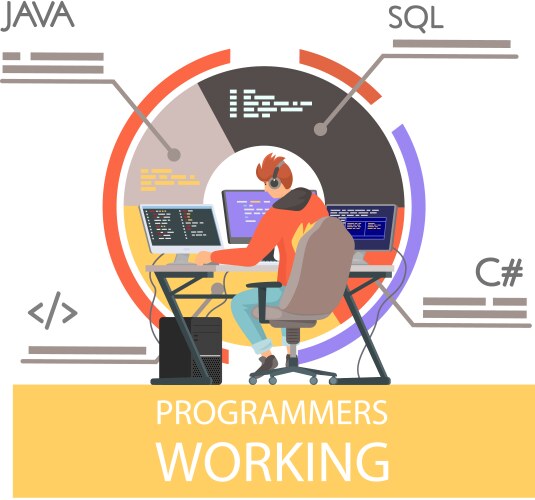 JAVA

SQL

C#

</>

PROGRAMMERS
WORKING